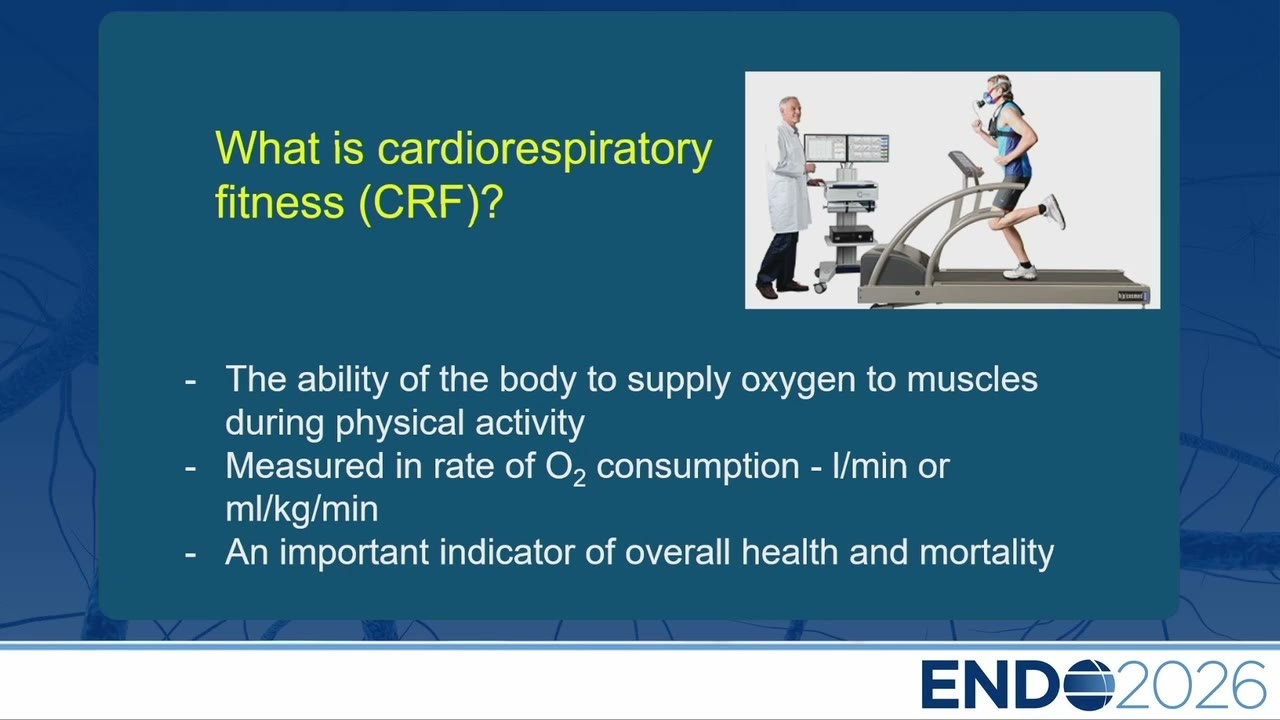 What is cardiorespiratory fitness (CRF)?

- The ability of the body to supply oxygen to muscles during physical activity
- Measured in rate of $O_2$ consumption - l/min or ml/kg/min
- An important indicator of overall health and mortality

ENDO2026